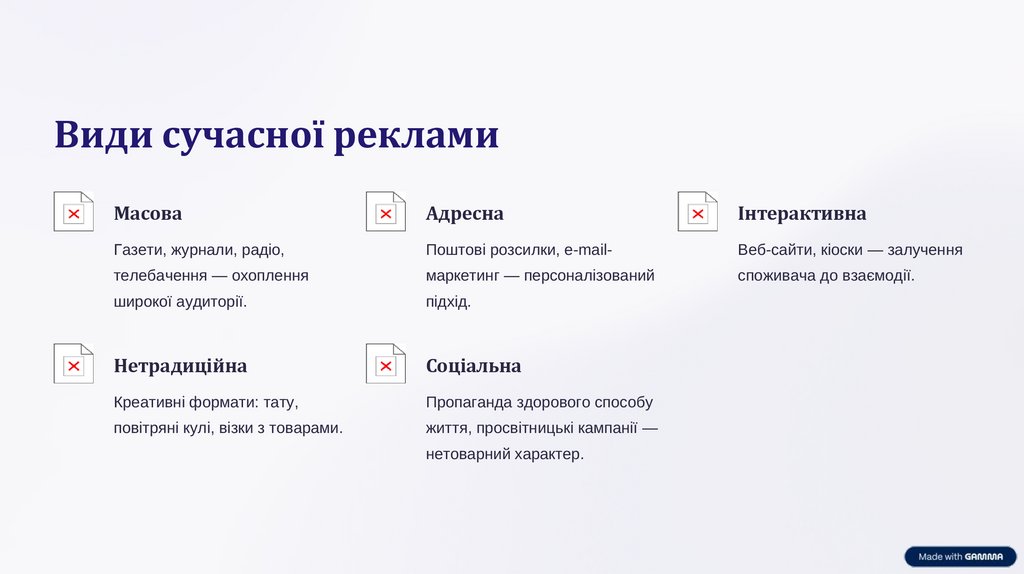 Види сучасної реклами

Масова

Газети, журнали, радіо, телебачення — охоплення широкої аудиторії.

Адресна

Поштові розсилки, e-mail-маркетинг — персоналізований підхід.

Інтерактивна

Веб-сайти, кіоски — залучення споживача до взаємодії.

Нетрадиційна

Креативні формати: тату, повітряні кулі, візки з товарами.

Соціальна

Пропаганда здорового способу життя, просвітницькі кампанії — нетоварний характер.

Made with GAMMA